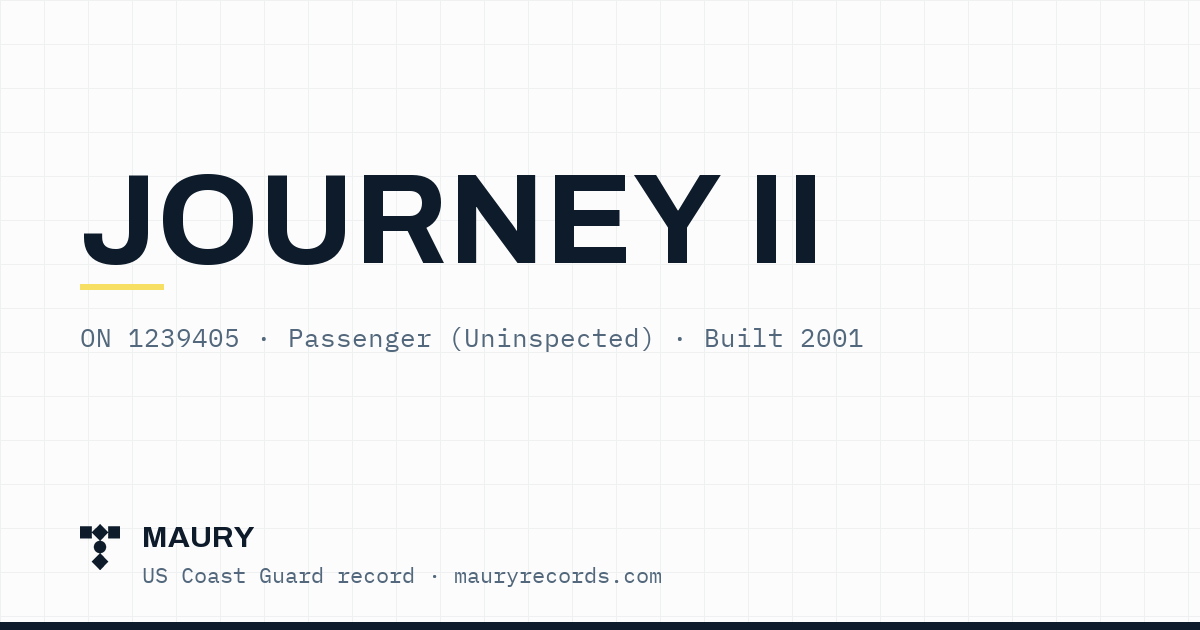 JOURNEY II

ON 1239405 · Passenger (Uninspected) · Built 2001

MAURY

US Coast Guard record · mauryrecords.com